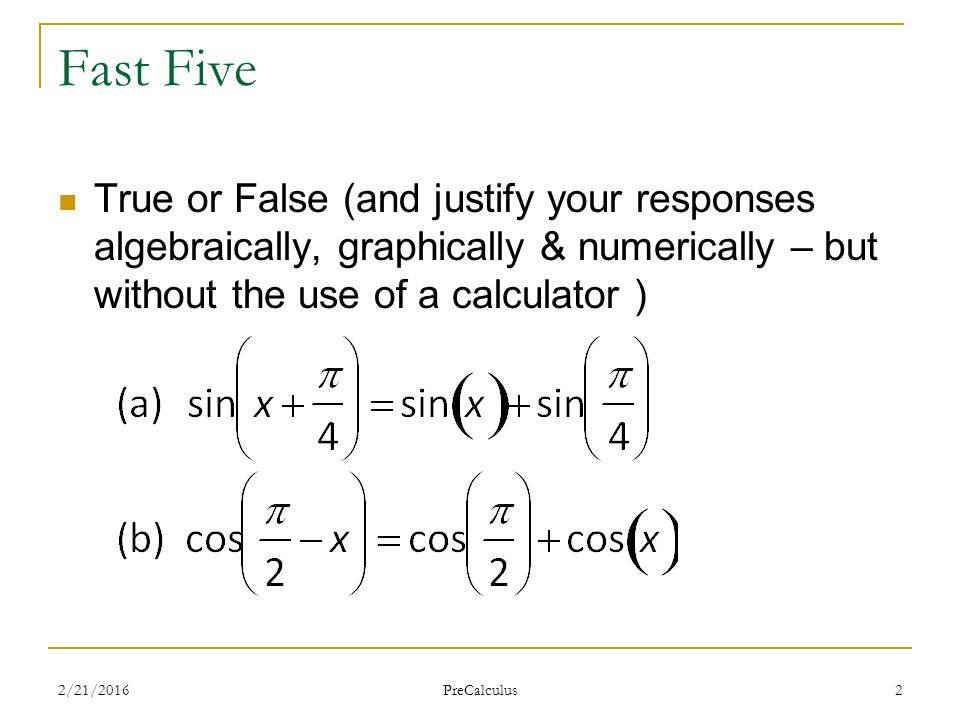 Fast Five

True or False (and justify your responses algebraically, graphically & numerically – but without the use of a calculator )

(a) $\sin\left(x+\frac{\pi}{4}\right)=\sin(x)+\sin\left(\frac{\pi}{4}\right)$

(b) $\cos\left(\frac{\pi}{2}-x\right)=\cos\left(\frac{\pi}{2}\right)+\cos(x)$

2/21/2016 PreCalculus 2